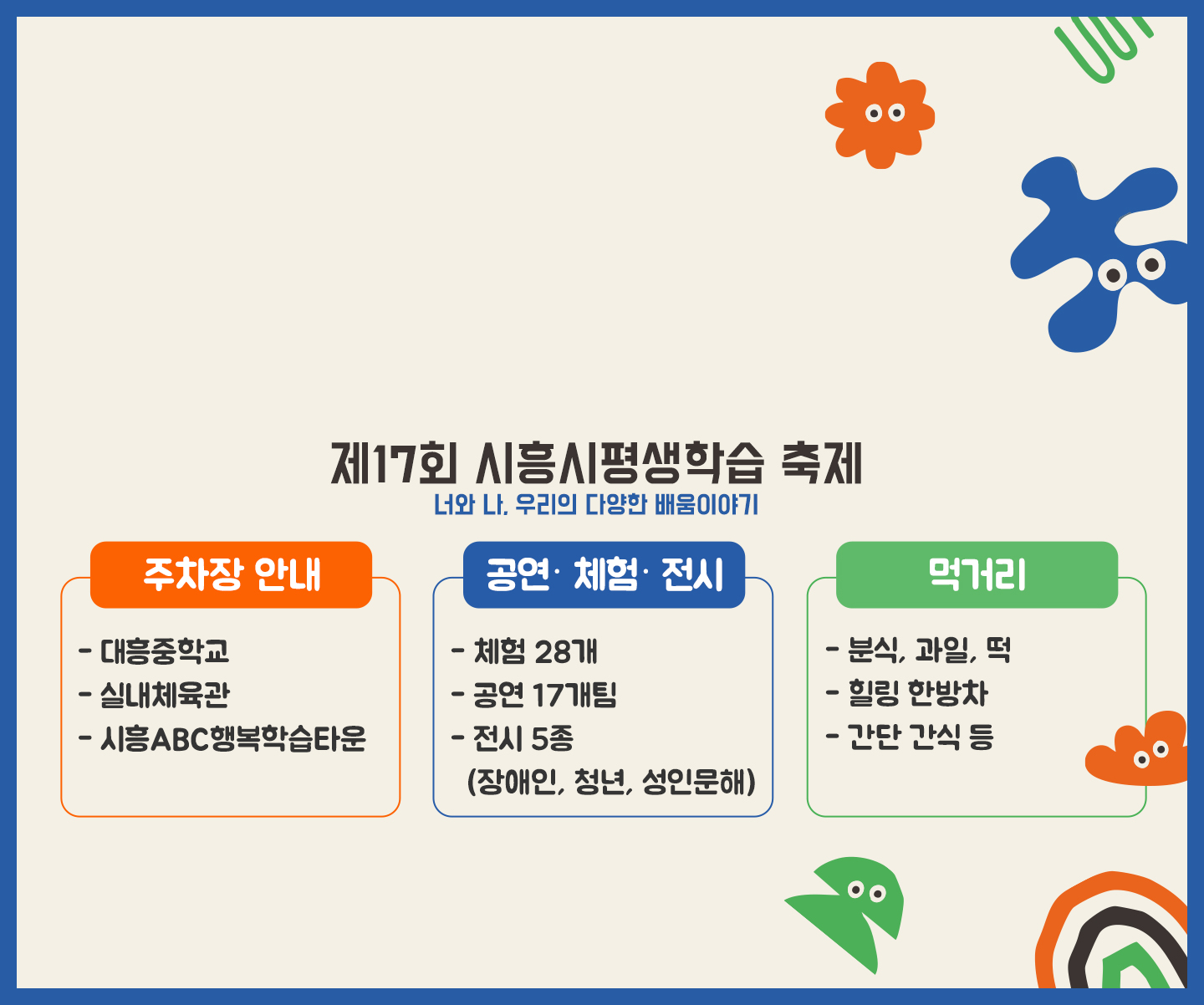 제17회 시흥시평생학습 축제
너와 나, 우리의 다양한 배움이야기

주차장 안내

- 대흥중학교
- 실내체육관
- 시흥ABC행복학습타운

공연· 체험· 전시

- 체험 28개
- 공연 17개팀
- 전시 5종
(장애인, 청년, 성인문해)

먹거리

- 분식, 과일, 떡
- 힐링 한방차
- 간단 간식 등